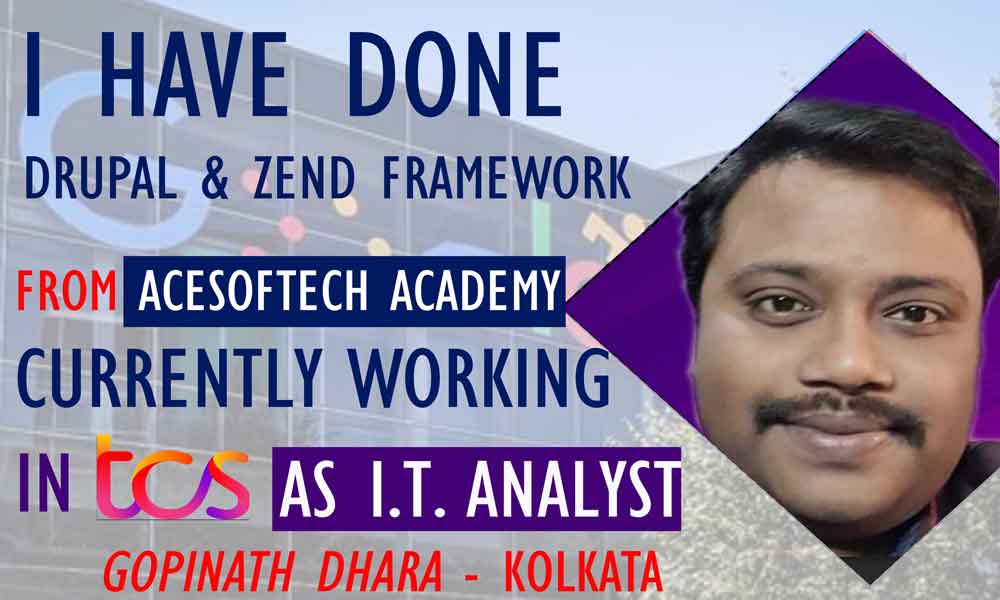 I HAVE DONE
DRUPAL & ZEND FRAMEWORK

FROM ACESOFTECH ACADEMY
CURRENTLY WORKING
IN tcs AS I.T. ANALYST
GOPINATH DHARA - KOLKATA